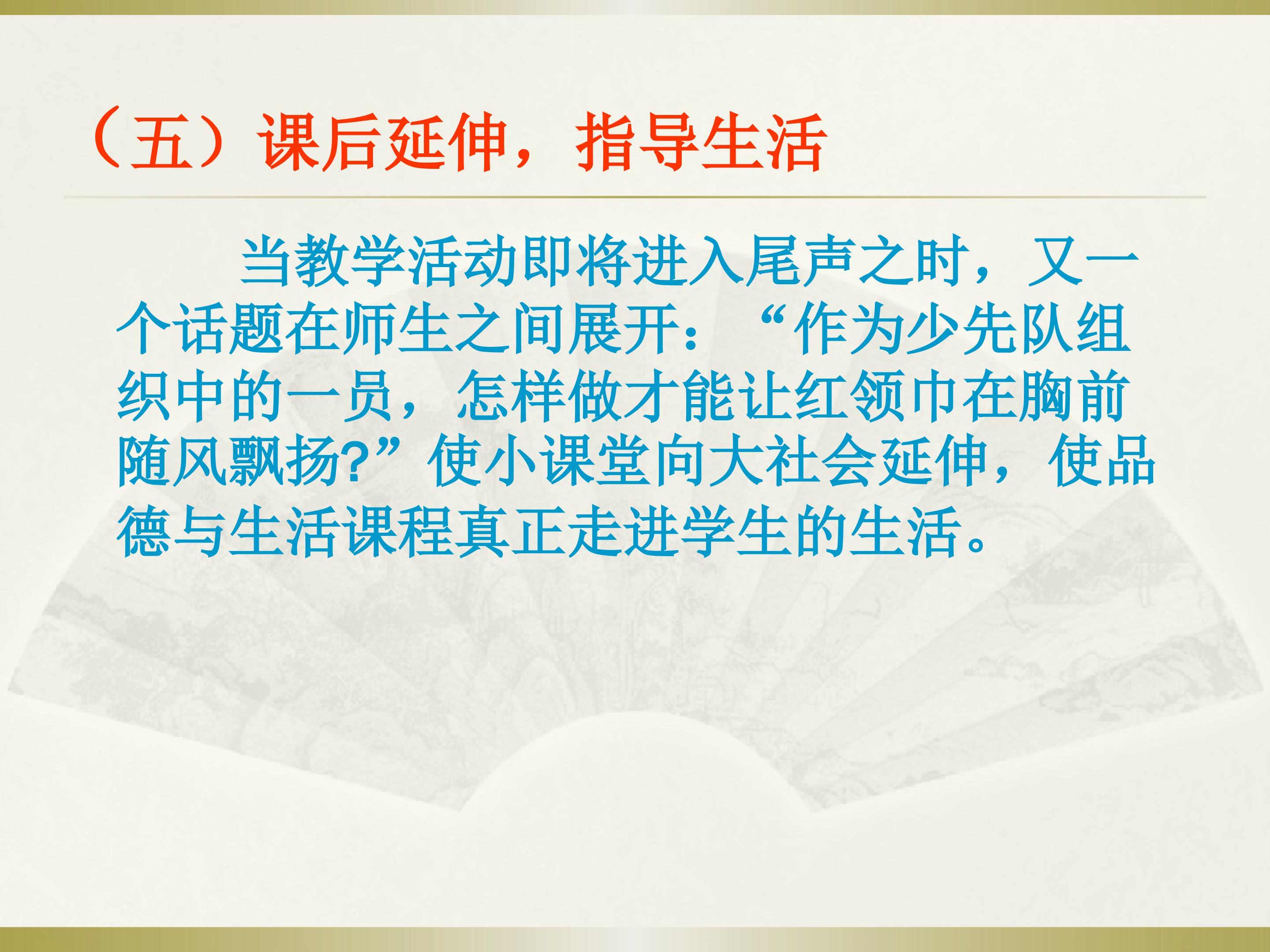 （五）课后延伸，指导生活

当教学活动即将进入尾声之时，又一个话题在师生之间展开：“作为少先队组织中的一员，怎样做才能让红领巾在胸前随风飘扬?”使小课堂向大社会延伸，使品德与生活课程真正走进学生的生活。